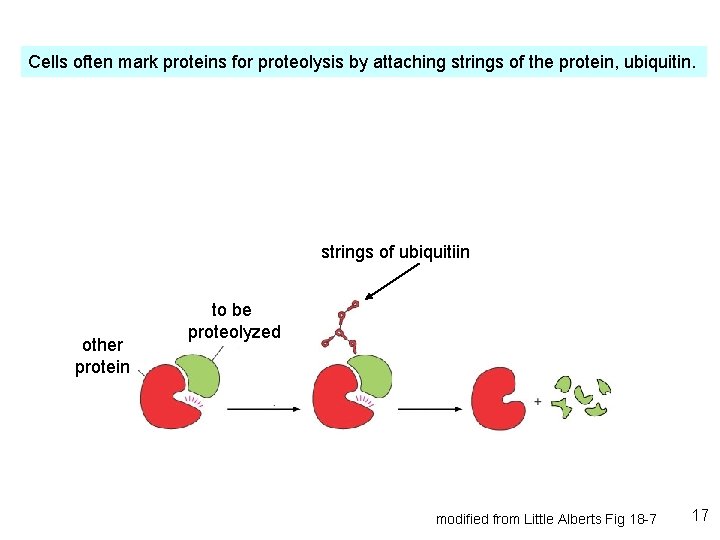 Cells often mark proteins for proteolysis by attaching strings of the protein, ubiquitin.

strings of ubiquitiin

to be proteolyzed

other protein

+

modified from Little Alberts Fig 18-7

17